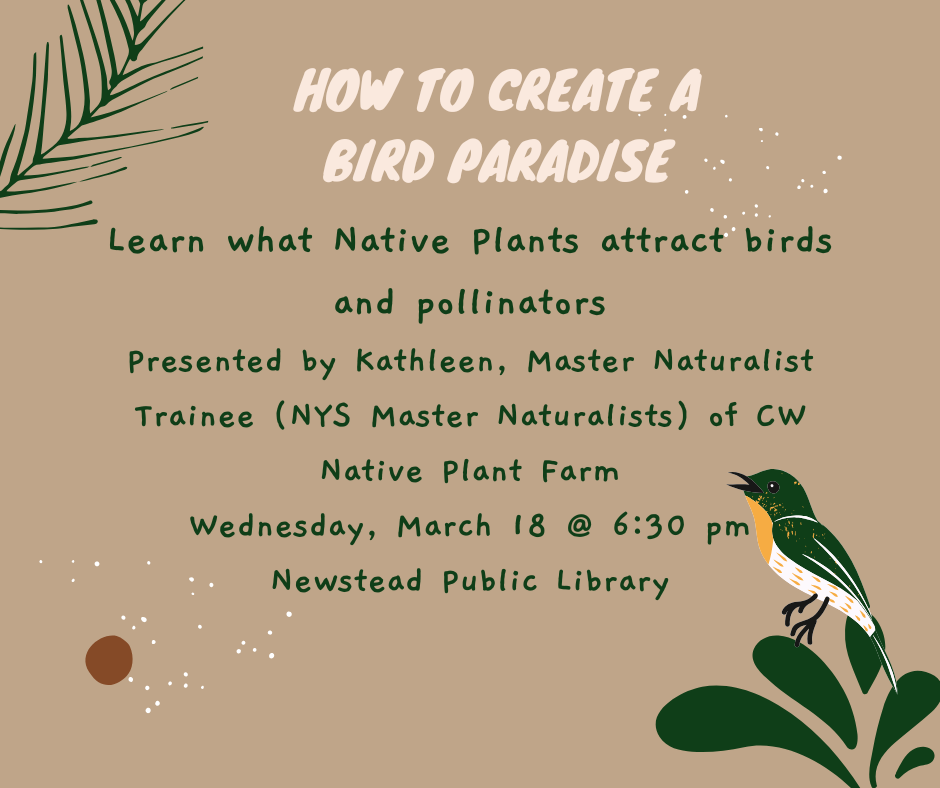 HOW TO CREATE A BIRD PARADISE

Learn what Native Plants attract birds and pollinators

Presented by Kathleen, Master Naturalist Trainee (NYS Master Naturalists) of CW Native Plant Farm

Wednesday, March 18 @ 6:30 pm

Newstead Public Library